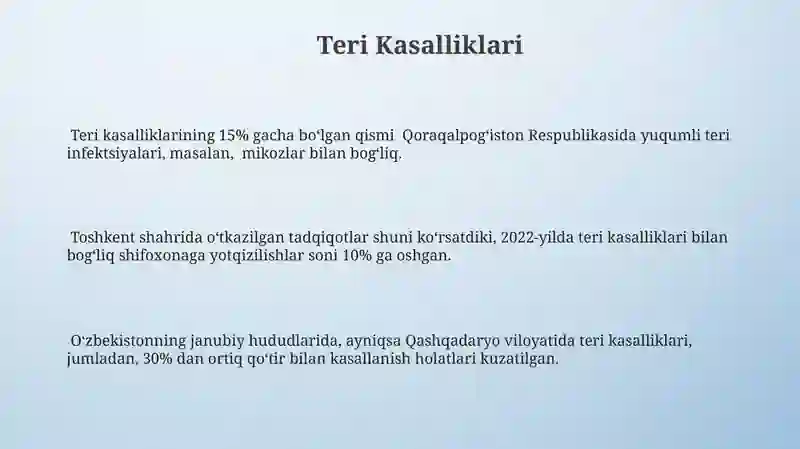 Teri Kasalliklari

Teri kasalliklarining 15% gacha boʻlgan qismi Qoraqalpogʻiston Respublikasida yuqumli teri infektsiyalari, masalan, mikozlar bilan bogʻliq.

Toshkent shahrida oʻtkazilgan tadqiqotlar shuni koʻrsatdiki, 2022-yilda teri kasalliklari bilan bogʻliq shifoxonaga yotqizilishlar soni 10% ga oshgan.

Oʻzbekistonning janubiy hududlarida, ayniqsa Qashqadaryo viloyatida teri kasalliklari, jumladan, 30% dan ortiq qoʻtir bilan kasallanish holatlari kuzatilgan.